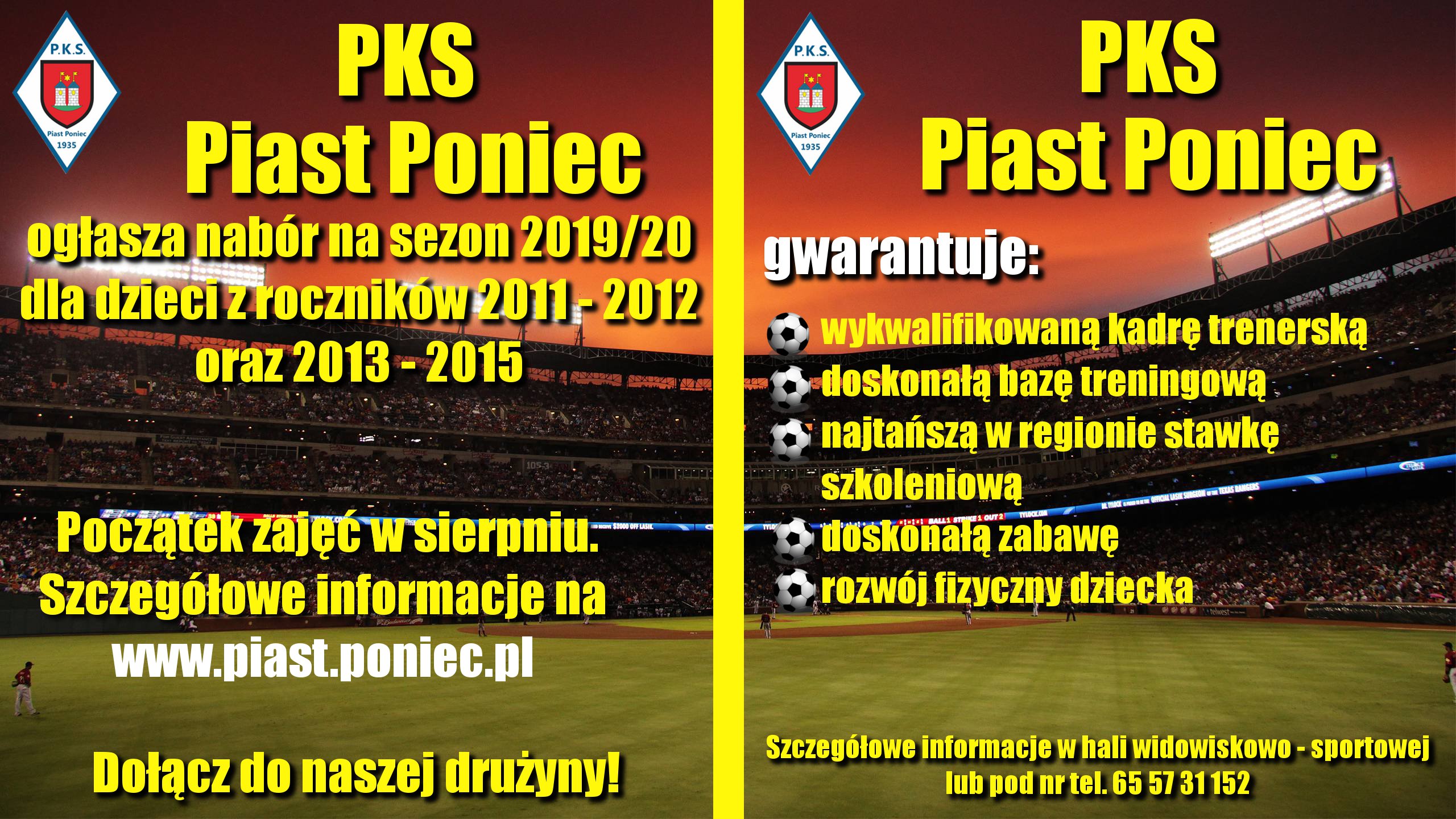 P.K.S.
Piast Poniec
1935

PKS
Piast Poniec

ogłasza nabór na sezon 2019/20 dla dzieci z roczników 2011 - 2012 oraz 2013 - 2015

Początek zajęć w sierpniu. Szczegółowe informacje na www.piast.poniec.pl

Dołącz do naszej drużyny!

P.K.S.
Piast Poniec
1935

PKS
Piast Poniec

gwarantuje:

wykwalifikowaną kadrę trenerską
doskonałą bazę treningową
najtańszą w regionie stawkę szkoleniową
doskonałą zabawę
rozwój fizyczny dziecka

Szczegółowe informacje w hali widowiskowo - sportowej lub pod nr tel. 65 57 31 152